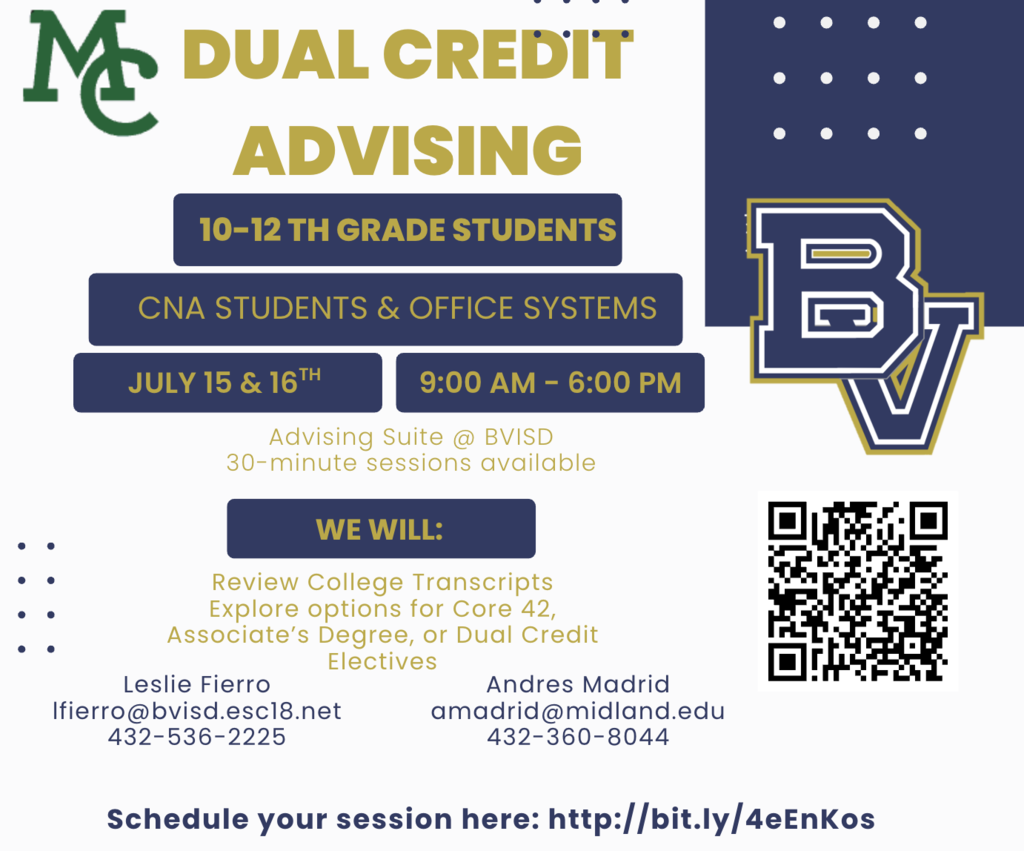 MC

DUAL CREDIT ADVISING

10-12 TH GRADE STUDENTS

CNA STUDENTS & OFFICE SYSTEMS

JULY 15 & 16$^{TH}$

9:00 AM - 6:00 PM

BV

Advising Suite @ BVISD
30-minute sessions available

WE WILL:

Review College Transcripts
Explore options for Core 42, Associate's Degree, or Dual Credit Electives

Leslie Fierro
lfierro@bvisd.esc18.net
432-536-2225

Andres Madrid
amadrid@midland.edu
432-360-8044

Schedule your session here: http://bit.ly/4eEnKos